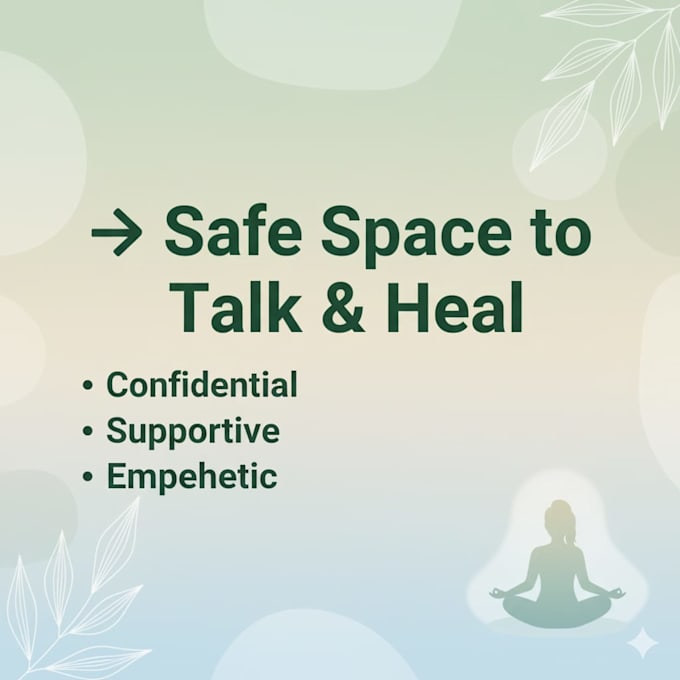 → Safe Space to Talk & Heal

• Confidential
• Supportive
• Empehetic